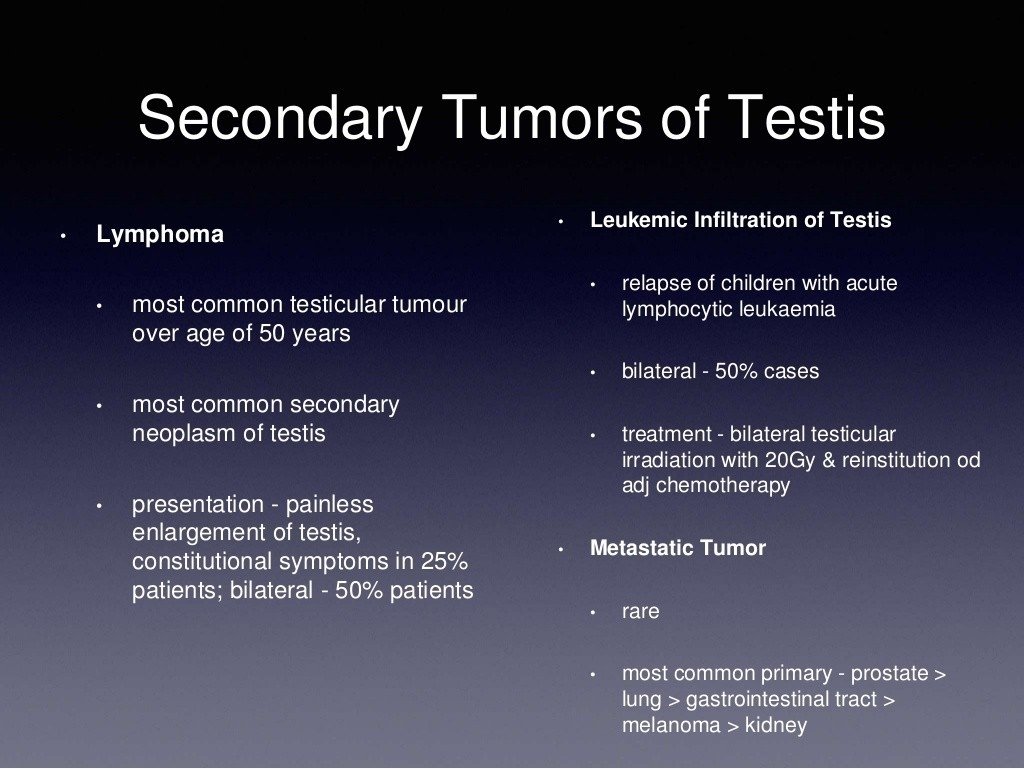 Secondary Tumors of Testis

• Lymphoma

• most common testicular tumour over age of 50 years

• most common secondary neoplasm of testis

• presentation - painless enlargement of testis, constitutional symptoms in 25% patients; bilateral - 50% patients

• Leukemic Infiltration of Testis

• relapse of children with acute lymphocytic leukaemia

• bilateral - 50% cases

• treatment - bilateral testicular irradiation with 20Gy & reinstitution od adj chemotherapy

• Metastatic Tumor

• rare

• most common primary - prostate > lung > gastrointestinal tract > melanoma > kidney